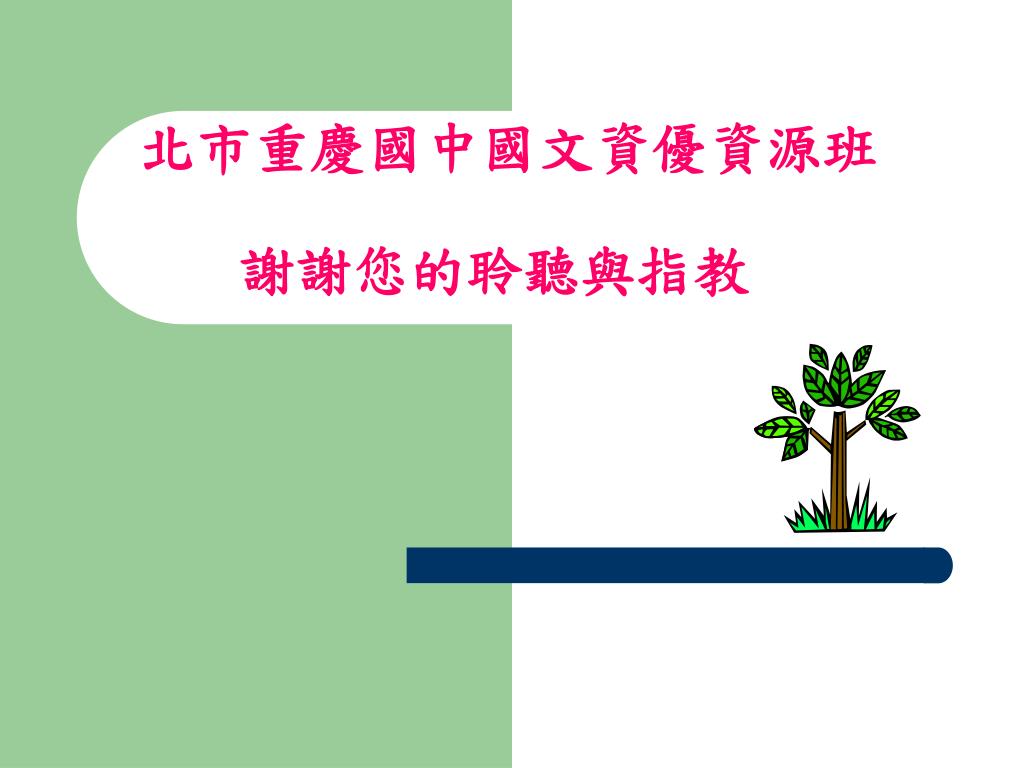 北市重慶國中國文資優資源班

謝謝您的聆聽與指教